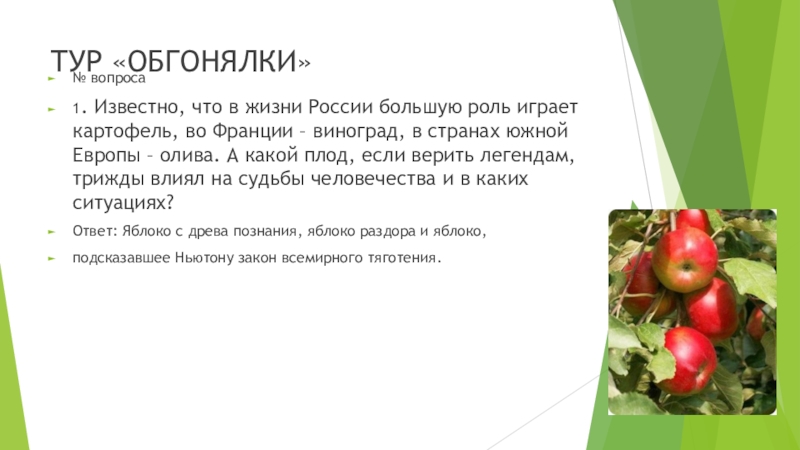 ТУР «ОБГОНЯЛКИ»

№ вопроса

1. Известно, что в жизни России большую роль играет картофель, во Франции – виноград, в странах южной Европы – олива. А какой плод, если верить легендам, трижды влиял на судьбы человечества и в каких ситуациях?

Ответ: Яблоко с древа познания, яблоко раздора и яблоко,

подсказавшее Ньютону закон всемирного тяготения.